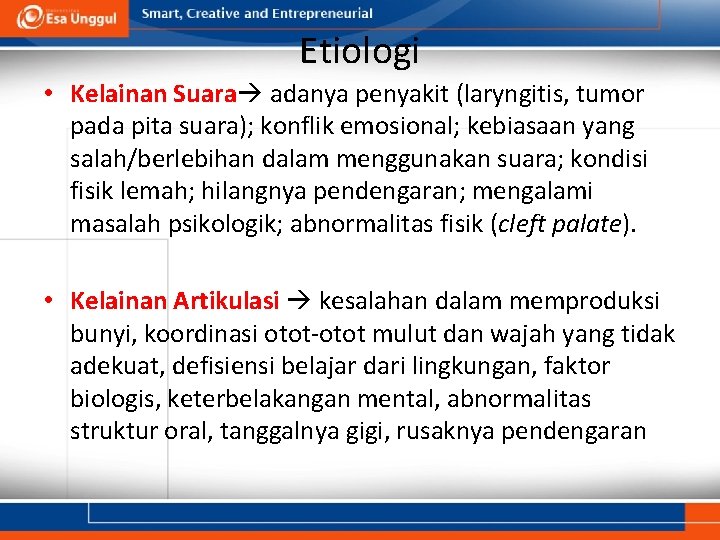 Esa Unggul Smart, Creative and Entrepreneurial

Etiologi

• Kelainan Suara→ adanya penyakit (laryngitis, tumor pada pita suara); konflik emosional; kebiasaan yang salah/berlebihan dalam menggunakan suara; kondisi fisik lemah; hilangnya pendengaran; mengalami masalah psikologik; abnormalitas fisik (cleft palate).

• Kelainan Artikulasi → kesalahan dalam memproduksi bunyi, koordinasi otot-otot mulut dan wajah yang tidak adekuat, defisiensi belajar dari lingkungan, faktor biologis, keterbelakangan mental, abnormalitas struktur oral, tanggalnya gigi, rusaknya pendengaran